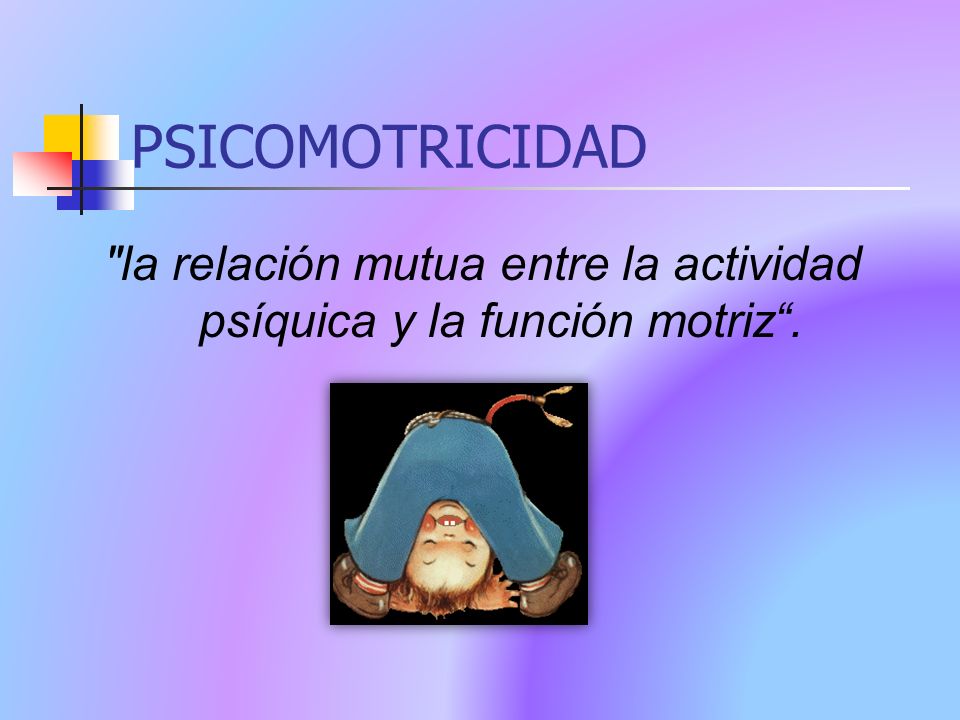 PSICOMOTRICIDAD

"la relación mutua entre la actividad psíquica y la función motriz“.